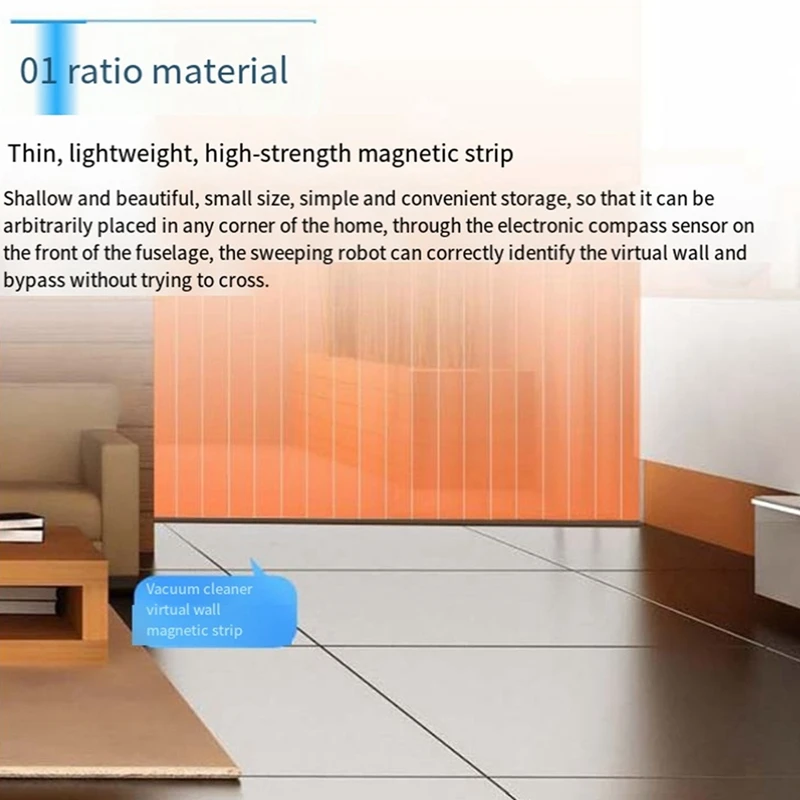 01 ratio material

Thin, lightweight, high-strength magnetic strip

Shallow and beautiful, small size, simple and convenient storage, so that it can be arbitrarily placed in any corner of the home, through the electronic compass sensor on the front of the fuselage, the sweeping robot can correctly identify the virtual wall and bypass without trying to cross.

Vacuum cleaner virtual wall magnetic strip